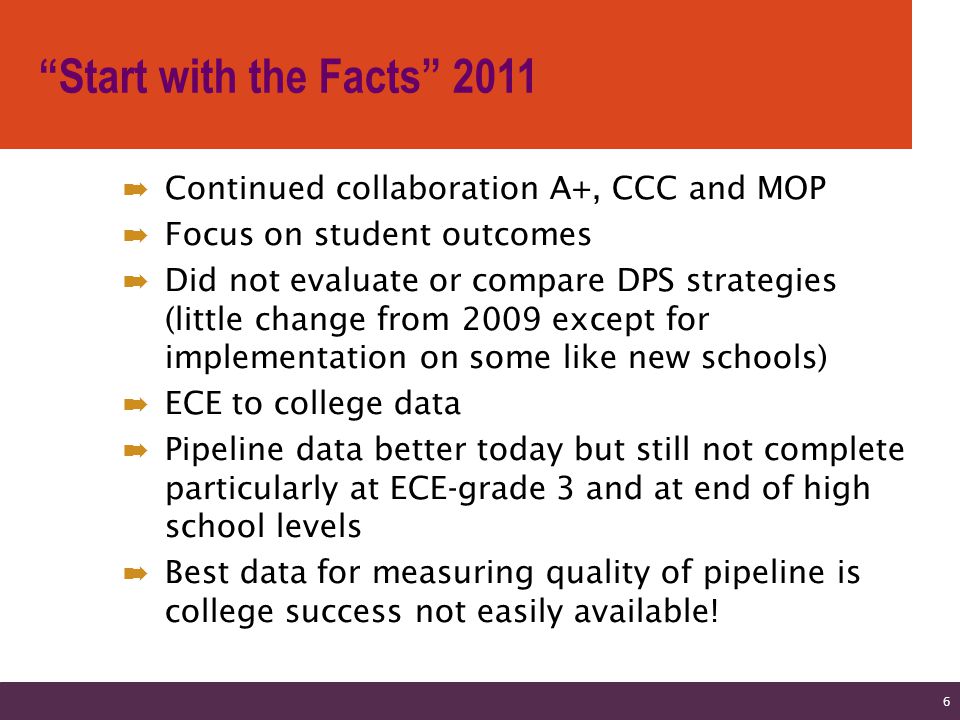 “Start with the Facts” 2011

➡ Continued collaboration A+, CCC and MOP
➡ Focus on student outcomes
➡ Did not evaluate or compare DPS strategies (little change from 2009 except for implementation on some like new schools)
➡ ECE to college data
➡ Pipeline data better today but still not complete particularly at ECE-grade 3 and at end of high school levels
➡ Best data for measuring quality of pipeline is college success not easily available!

6